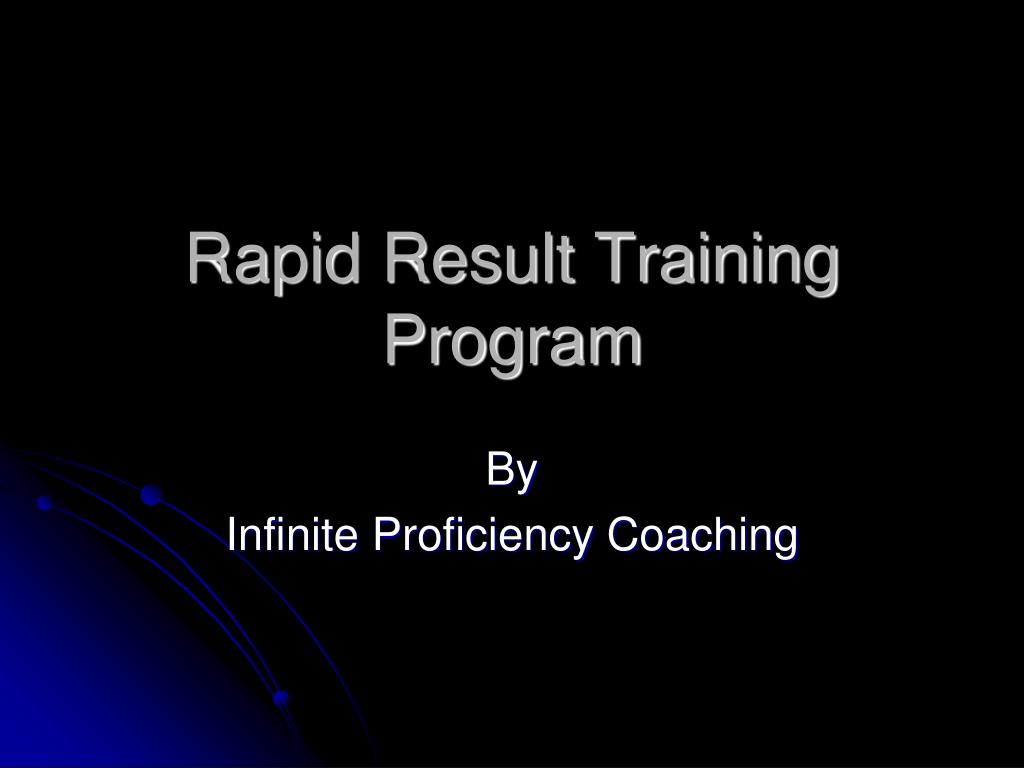 Rapid Result Training Program

By
Infinite Proficiency Coaching